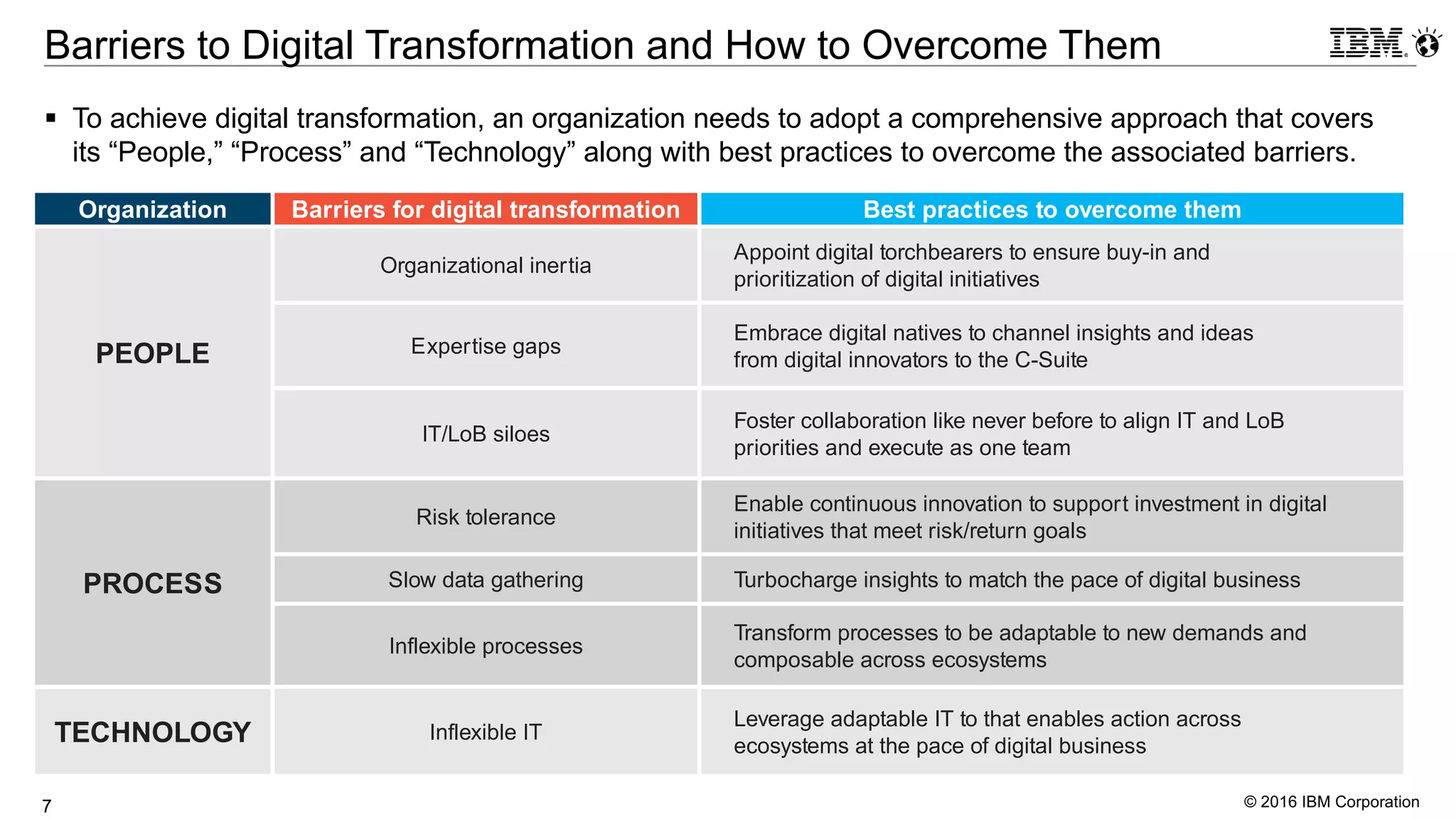 Barriers to Digital Transformation and How to Overcome Them

IBM

▪ To achieve digital transformation, an organization needs to adopt a comprehensive approach that covers its “People,” “Process” and “Technology” along with best practices to overcome the associated barriers.

| Organization | Barriers for digital transformation | Best practices to overcome them |
|---|---|---|
| PEOPLE | Organizational inertia | Appoint digital torchbearers to ensure buy-in and prioritization of digital initiatives |
| | Expertise gaps | Embrace digital natives to channel insights and ideas from digital innovators to the C-Suite |
| | IT/LoB siloes | Foster collaboration like never before to align IT and LoB priorities and execute as one team |
| PROCESS | Risk tolerance | Enable continuous innovation to support investment in digital initiatives that meet risk/return goals |
| | Slow data gathering | Turbocharge insights to match the pace of digital business |
| | Inflexible processes | Transform processes to be adaptable to new demands and composable across ecosystems |
| TECHNOLOGY | Inflexible IT | Leverage adaptable IT to that enables action across ecosystems at the pace of digital business |

7

© 2016 IBM Corporation